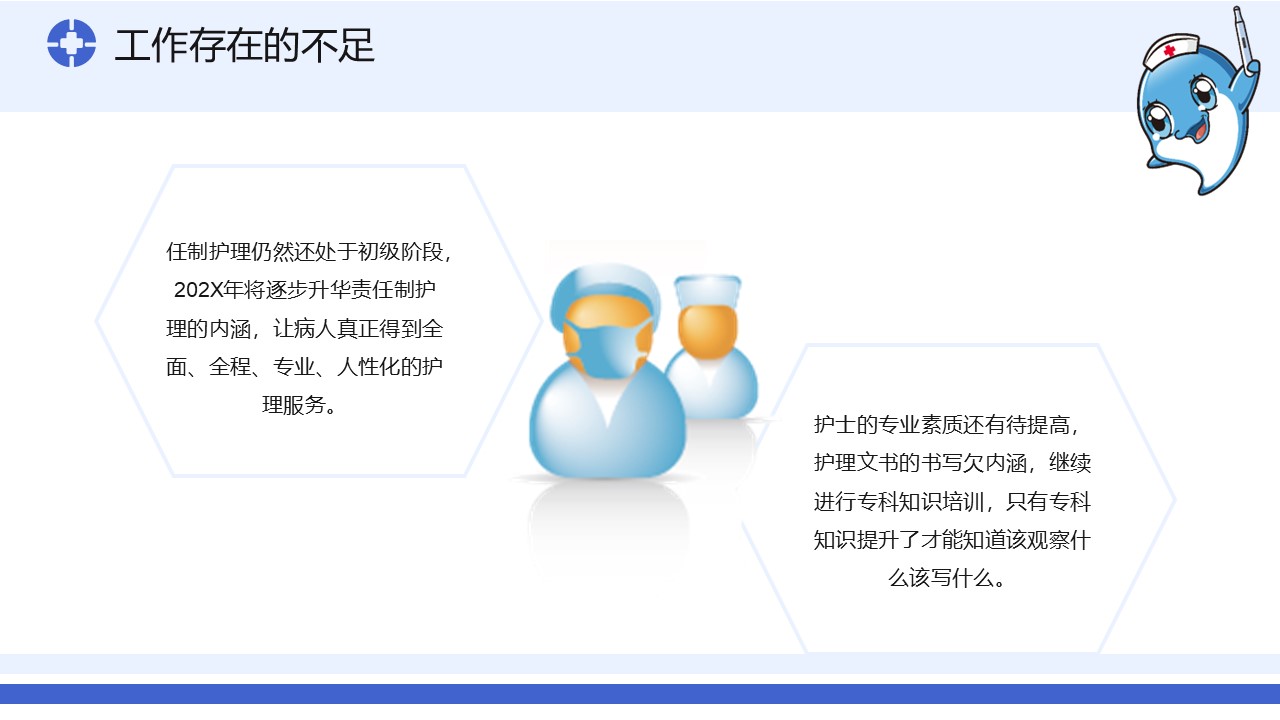 工作存在的不足

任制护理仍然还处于初级阶段，202X年将逐步升华责任制护理的内涵，让病人真正得到全面、全程、专业、人性化的护理服务。

护士的专业素质还有待提高，护理文书的书写欠内涵，继续进行专科知识培训，只有专科知识提升了才能知道该观察什么该写什么。